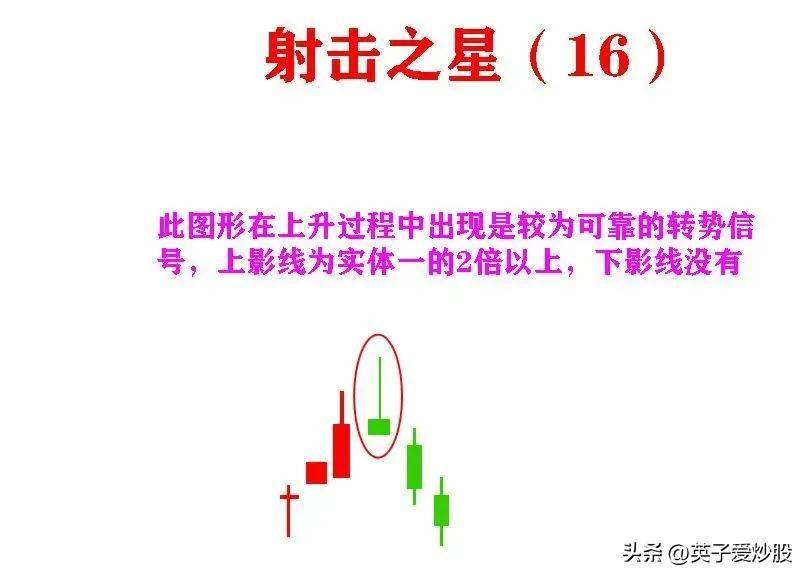 射击之星（16）

此图形在上升过程中出现是较为可靠的转势信号，上影线为实体一的2倍以上，下影线没有

头条 @英子爱炒股